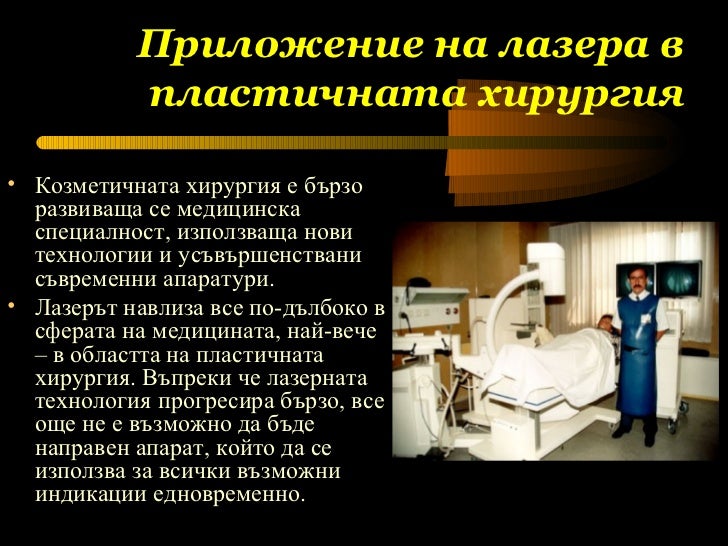 Приложение на лазера в пластичната хирургия

• Козметичната хирургия е бързо развиваща се медицинска специалност, използваща нови технологии и усъвършенствани съвременни апаратури.
• Лазерът навлиза все по-дълбоко в сферата на медицината, най-вече – в областта на пластичната хирургия. Въпреки че лазерната технология прогресира бързо, все още не е възможно да бъде направен апарат, който да се използва за всички възможни индикации едновременно.